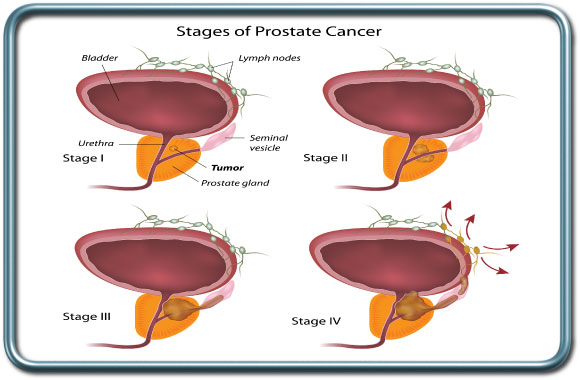 Stages of Prostate Cancer

Bladder

Lymph nodes

Urethra

Seminal vesicle

Stage I

Tumor

Prostate gland

Stage II

Stage III

Stage IV